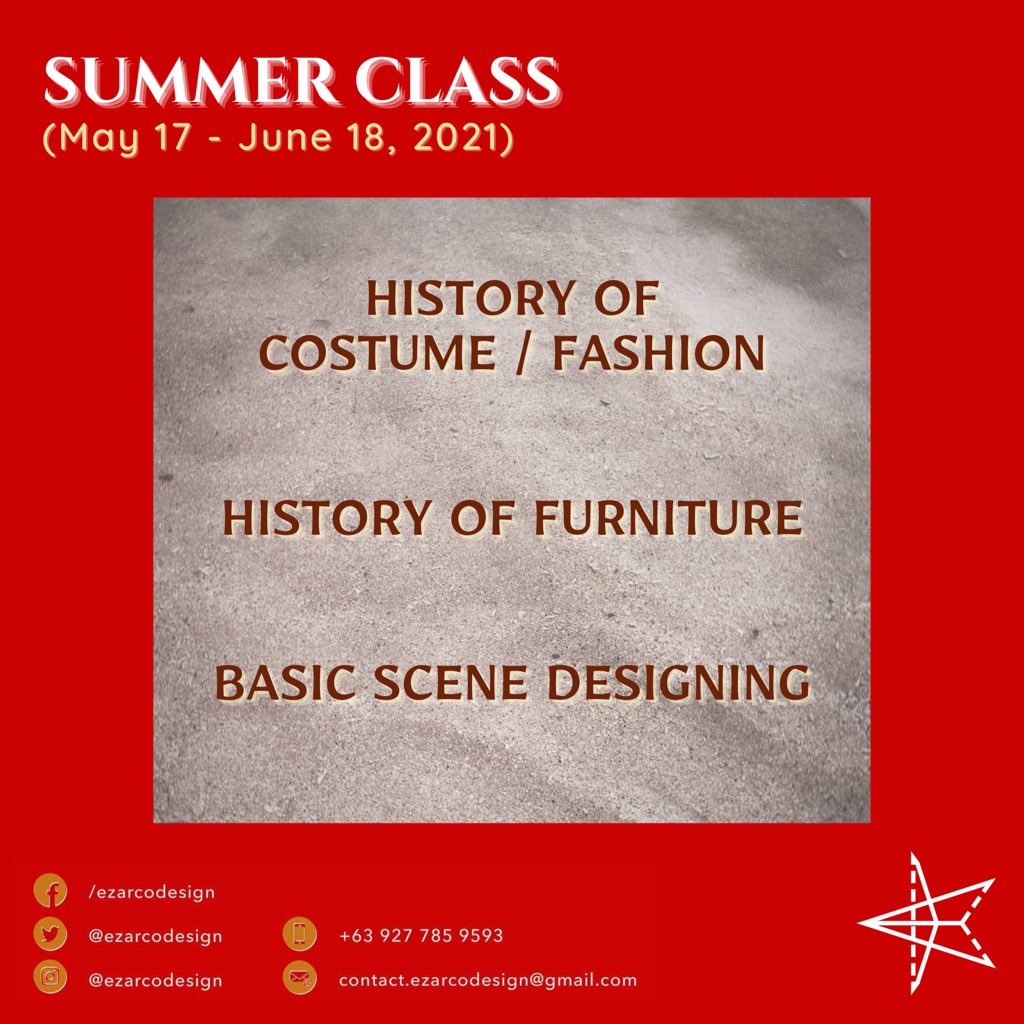 SUMMER CLASS
(May 17 - June 18, 2021)

HISTORY OF COSTUME / FASHION

HISTORY OF FURNITURE

BASIC SCENE DESIGNING

/ezarcodesign
@ezarcodesign
@ezarcodesign
+63 927 785 9593
contact.ezarcodesign@gmail.com